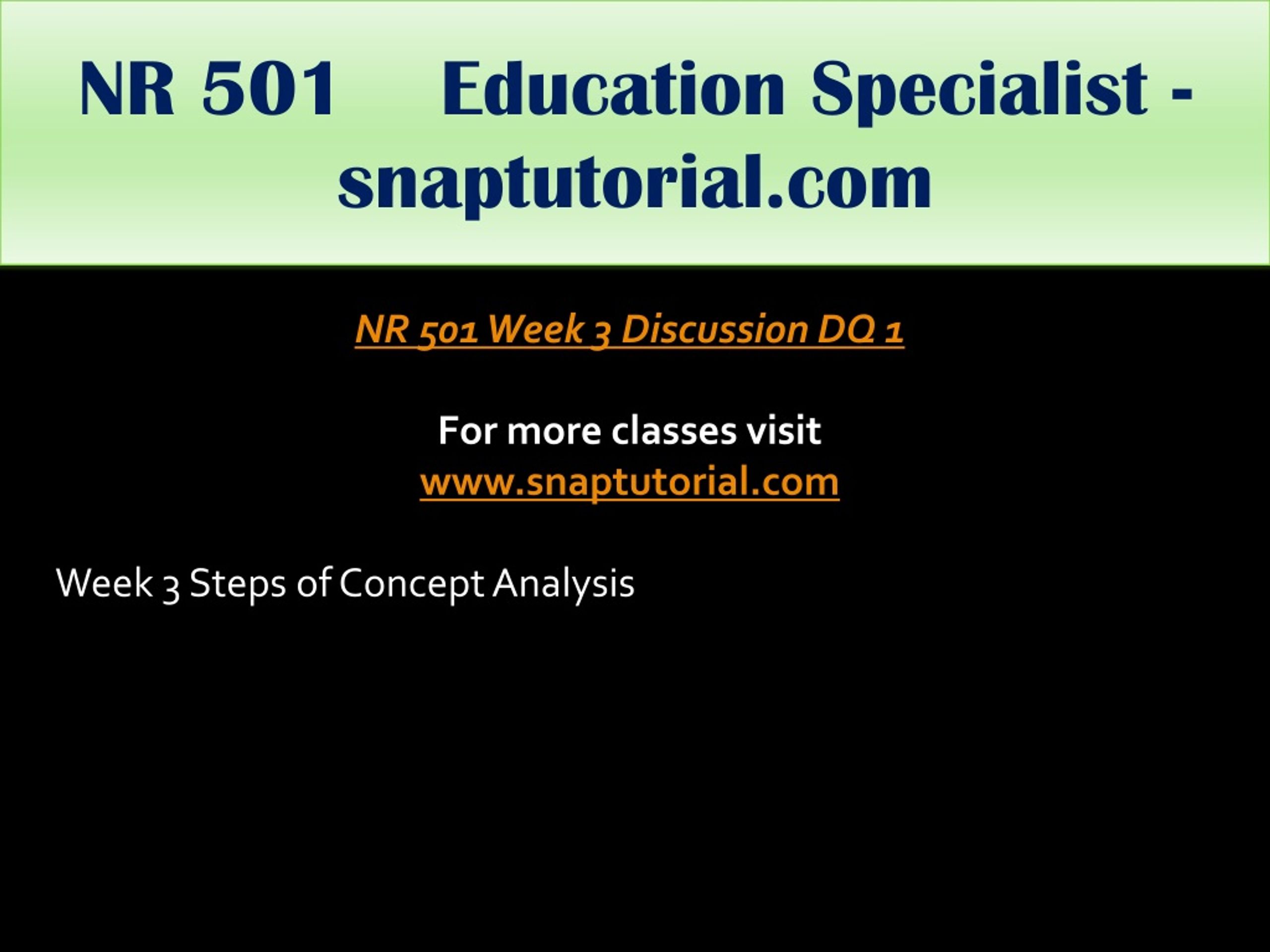 NR 501 Education Specialist - snaptutorial.com

NR 501 Week 3 Discussion DQ 1

For more classes visit
www.snaptutorial.com

Week 3 Steps of Concept Analysis